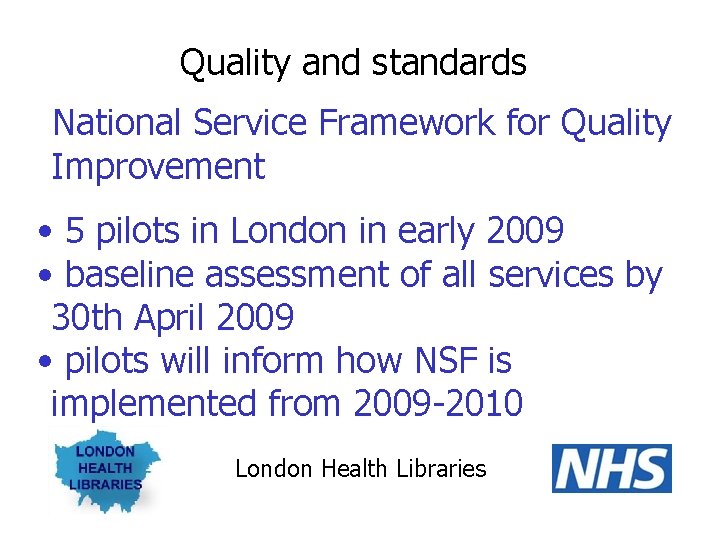 Quality and standards

National Service Framework for Quality Improvement

• 5 pilots in London in early 2009
• baseline assessment of all services by 30th April 2009
• pilots will inform how NSF is implemented from 2009-2010

LONDON HEALTH LIBRARIES

London Health Libraries

NHS